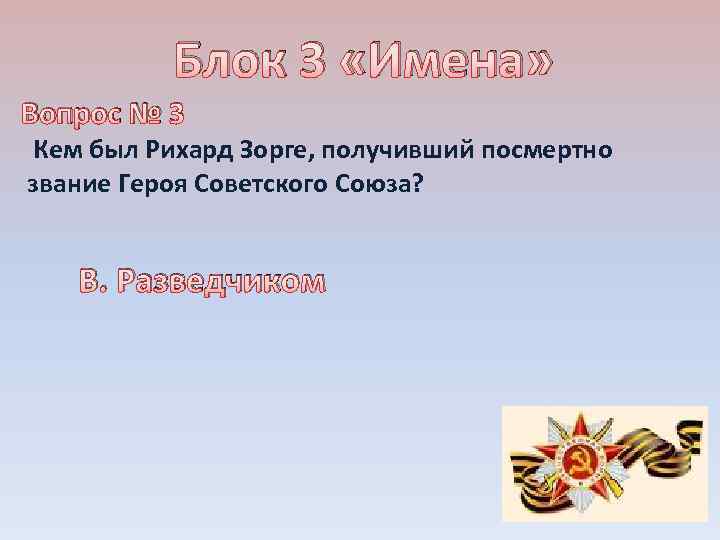 Блок 3 «Имена»

Вопрос № 3

Кем был Рихард Зорге, получивший посмертно звание Героя Советского Союза?

В. Разведчиком